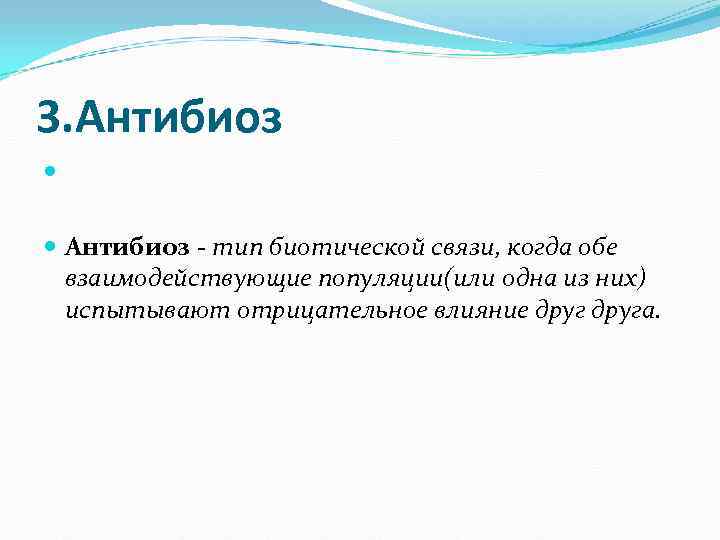 3.Антибиоз

Антибиоз - тип биотической связи, когда обе взаимодействующие популяции(или одна из них) испытывают отрицательное влияние друг друга.